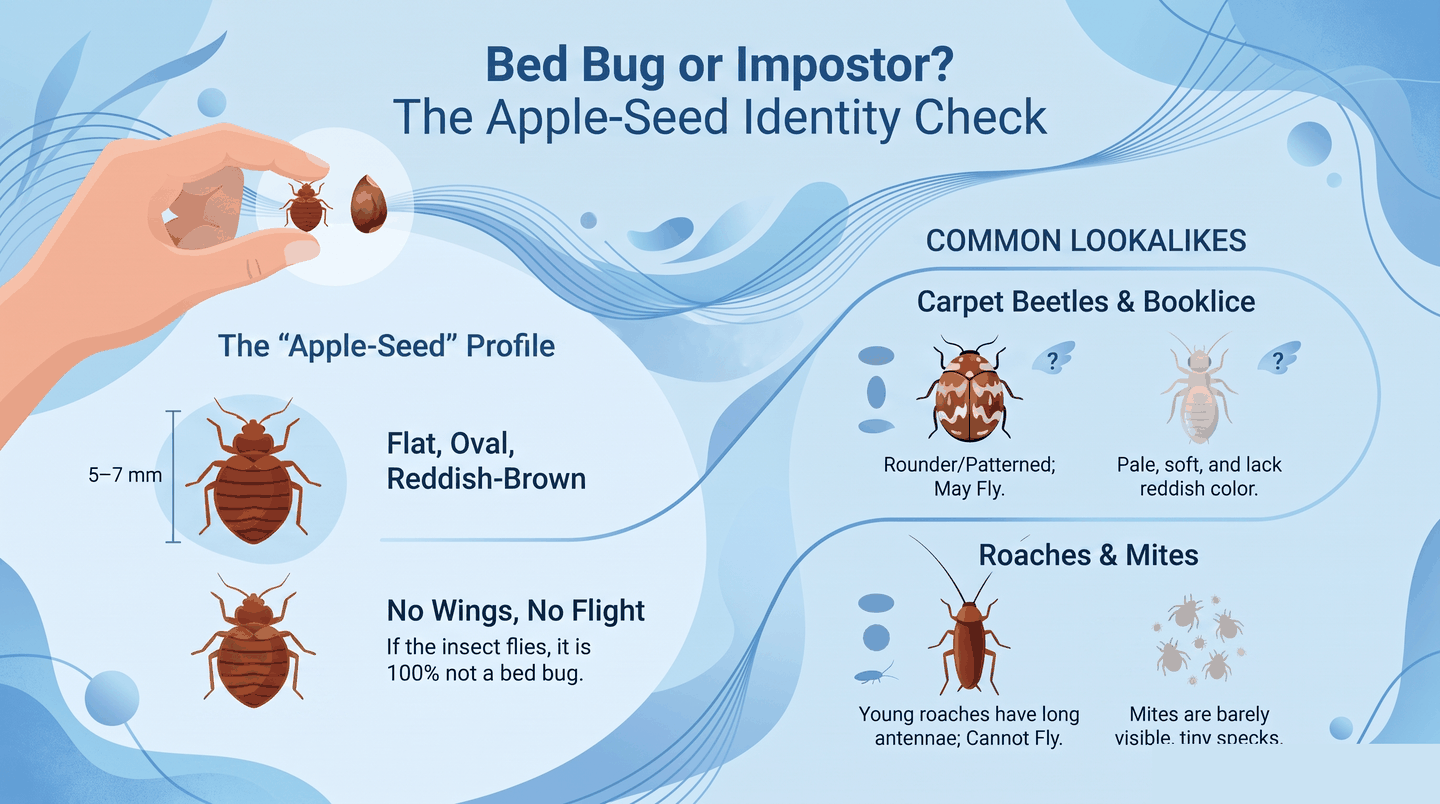 Bed Bug or Impostor?
The Apple-Seed Identity Check

The "Apple-Seed" Profile

5–7 mm

Flat, Oval, Reddish-Brown

No Wings, No Flight
If the insect flies, it is 100% not a bed bug.

COMMON LOOKALIKES

Carpet Beetles & Booklice

?

?

Rounder/Patterned; May Fly.

Pale, soft, and lack reddish color.

Roaches & Mites

Young roaches have long antennae; Cannot Fly.

Mites are barely visible, tiny specks.